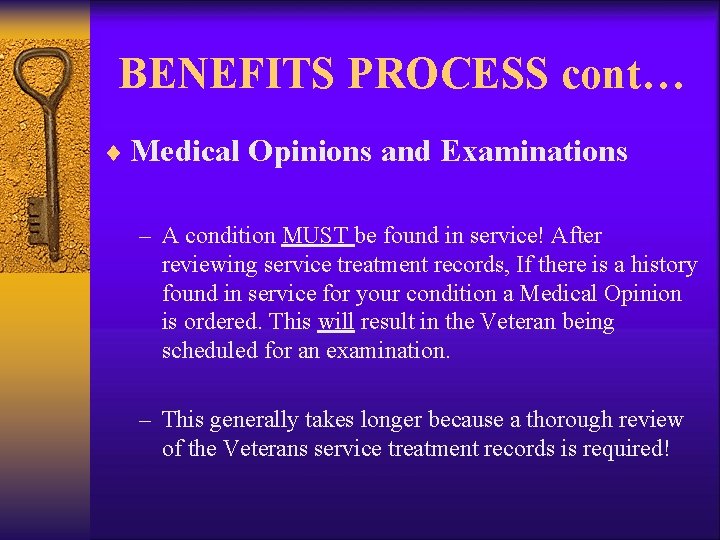 BENEFITS PROCESS cont…

♦ Medical Opinions and Examinations

– A condition MUST be found in service! After reviewing service treatment records, If there is a history found in service for your condition a Medical Opinion is ordered. This will result in the Veteran being scheduled for an examination.

– This generally takes longer because a thorough review of the Veterans service treatment records is required!